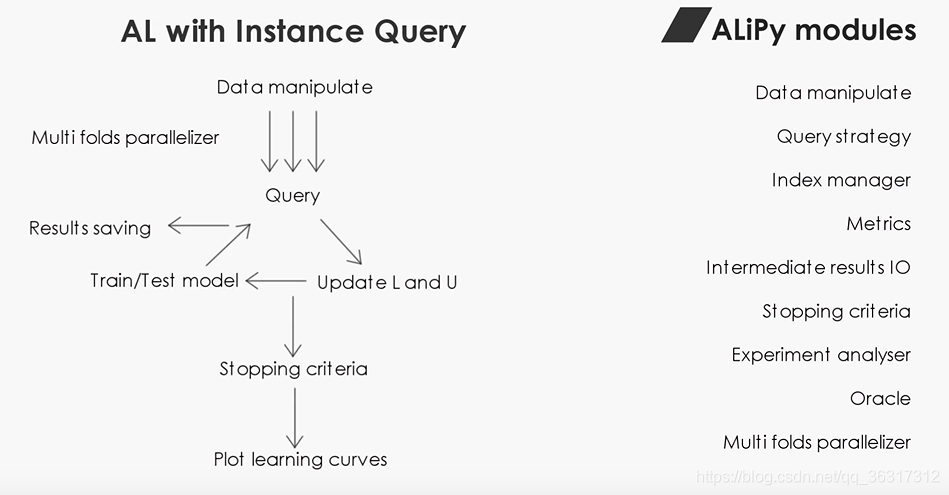 AL with Instance Query

Data manipulate

Multi folds parallelizer

Query

Results saving

Train/Test model

Update L and U

Stopping criteria

Plot learning curves

ALiPy modules

Data manipulate

Query strategy

Index manager

Metrics

Intermediate results IO

Stopping criteria

Experiment analyser

Oracle

Multi folds parallelizer

https://blog.csdn.net/qq_36317312